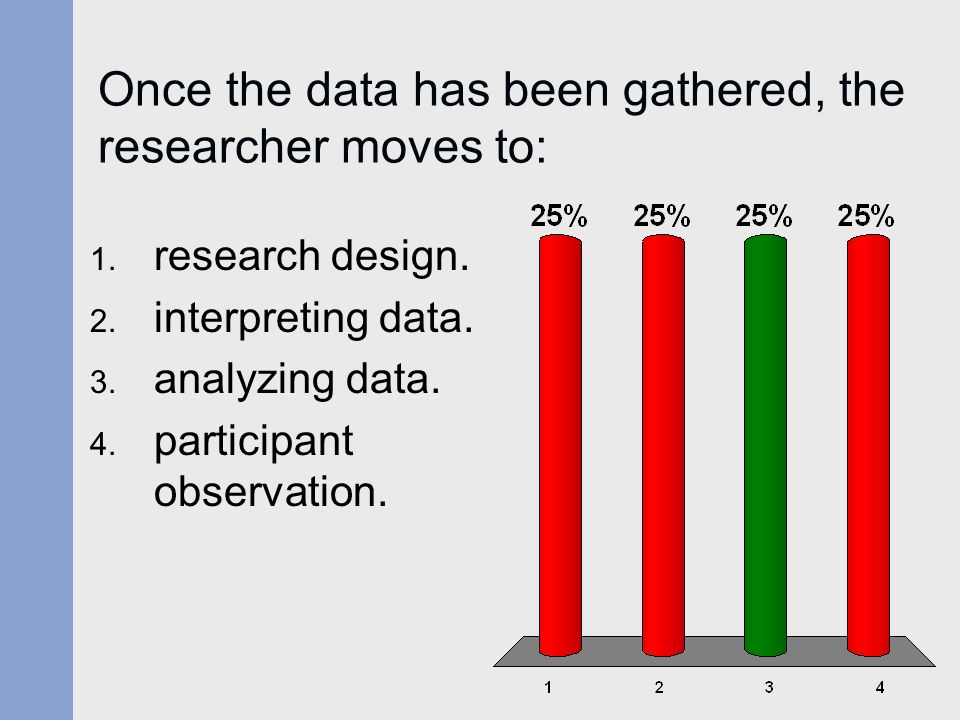 Once the data has been gathered, the researcher moves to:

1. research design.
2. interpreting data.
3. analyzing data.
4. participant observation.

25%
25%
25%
25%

1
2
3
4